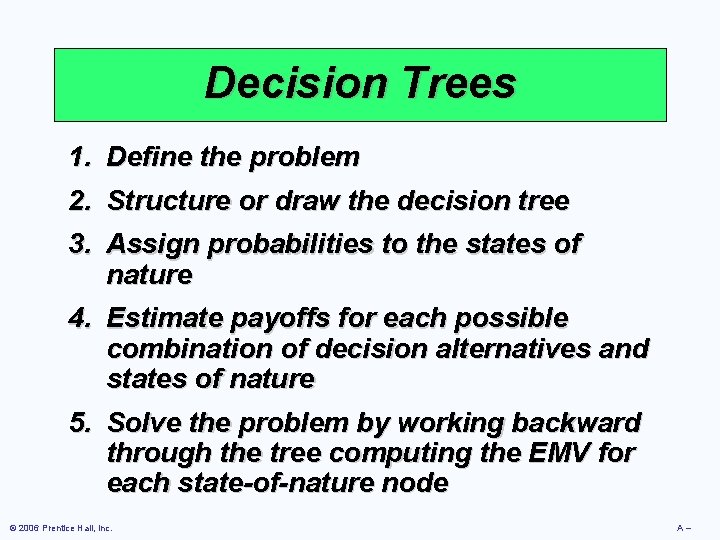 Decision Trees

1. Define the problem

2. Structure or draw the decision tree

3. Assign probabilities to the states of nature

4. Estimate payoffs for each possible combination of decision alternatives and states of nature

5. Solve the problem by working backward through the tree computing the EMV for each state-of-nature node

© 2006 Prentice Hall, Inc.

A –